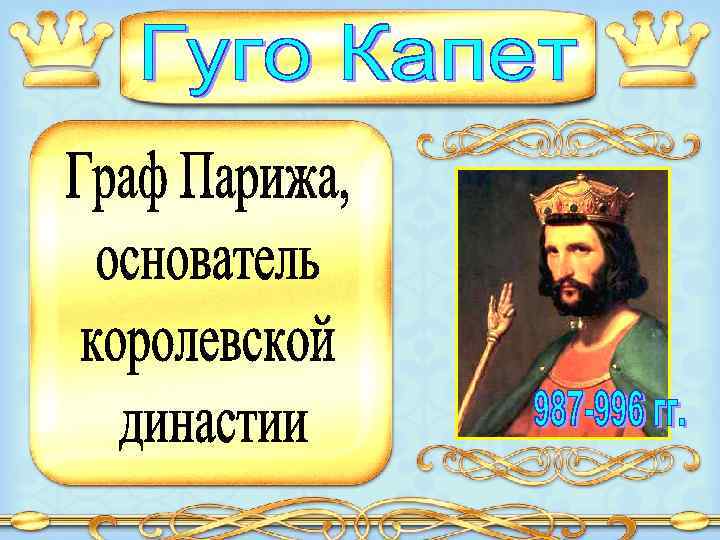 Гуго Капет

Граф Парижа, основатель королевской династии

987-996 гг.